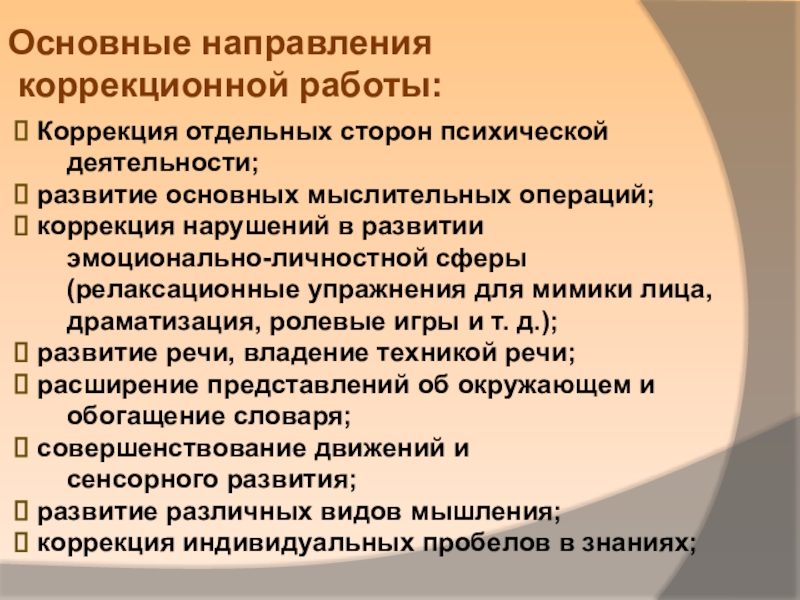 Основные направления коррекционной работы:

 Коррекция отдельных сторон психической деятельности;
 развитие основных мыслительных операций;
 коррекция нарушений в развитии эмоционально-личностной сферы (релаксационные упражнения для мимики лица, драматизация, ролевые игры и т. д.);
 развитие речи, владение техникой речи;
 расширение представлений об окружающем и обогащение словаря;
 совершенствование движений и сенсорного развития;
 развитие различных видов мышления;
 коррекция индивидуальных пробелов в знаниях;